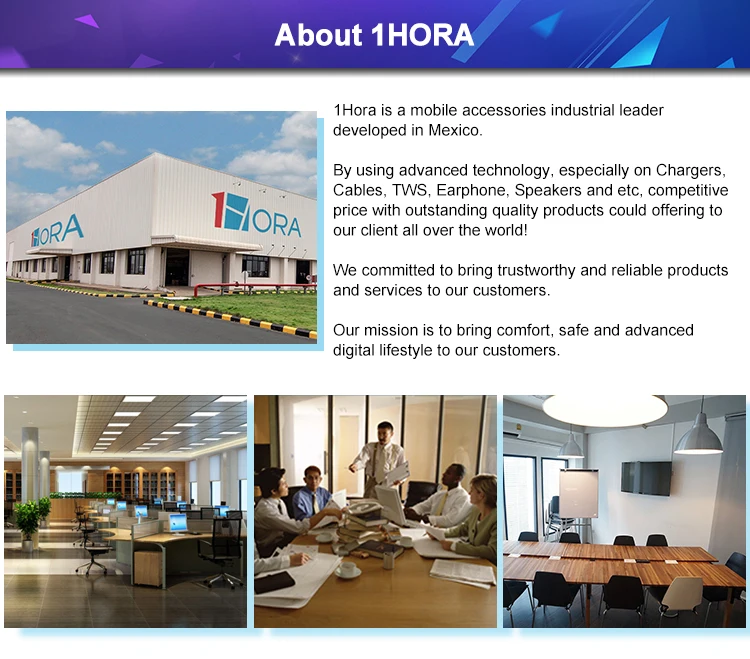 About 1HORA

1HORA

1HORA

1Hora is a mobile accessories industrial leader developed in Mexico.

By using advanced technology, especially on Chargers, Cables, TWS, Earphone, Speakers and etc, competitive price with outstanding quality products could offering to our client all over the world!

We committed to bring trustworthy and reliable products and services to our customers.

Our mission is to bring comfort, safe and advanced digital lifestyle to our customers.